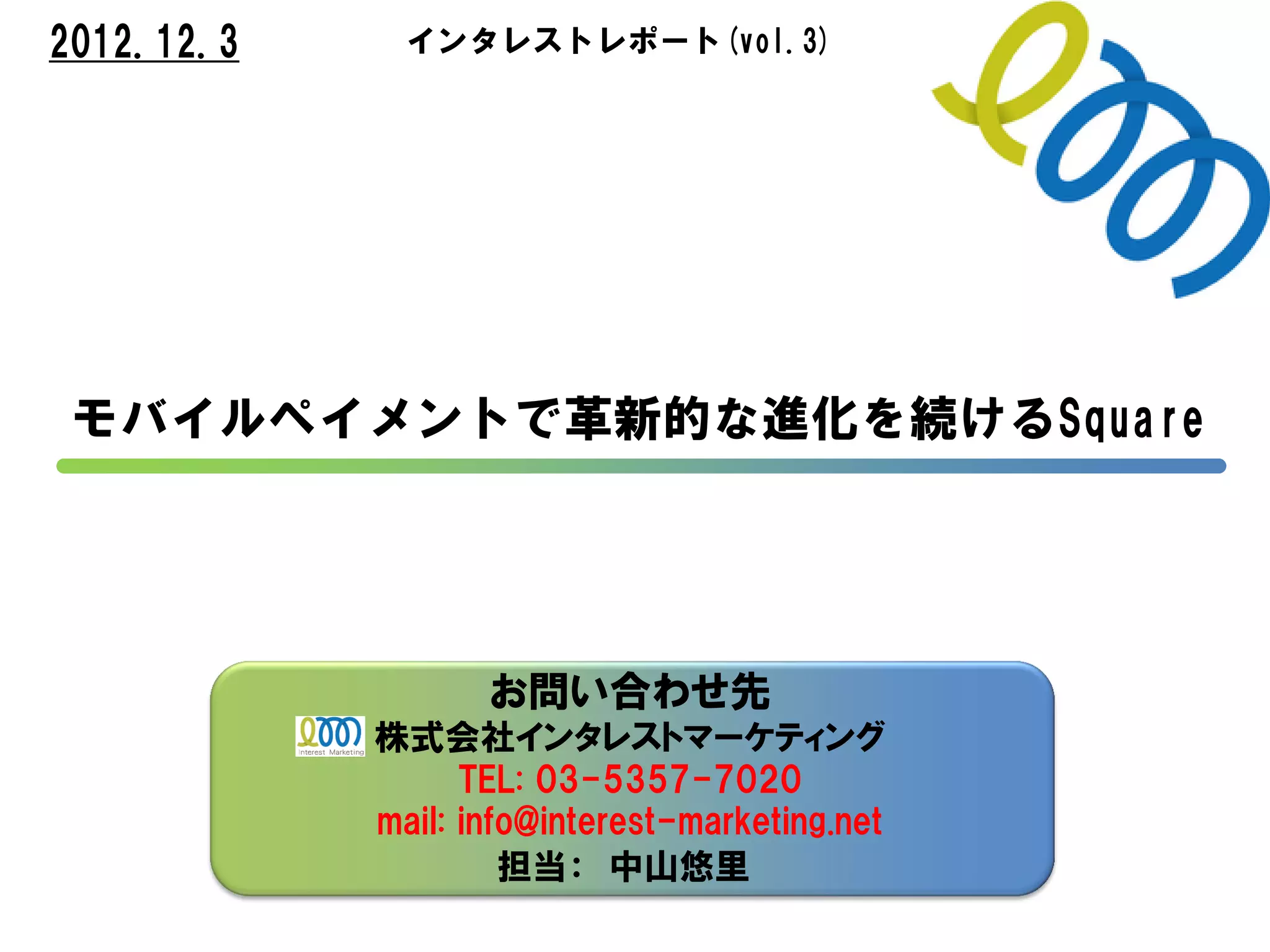 2012.12.3

インタレストレポート(vol.3)

モバイルペイメントで革新的な進化を続けるSquare

お問い合わせ先

Interest Marketing

株式会社インタレストマーケティング

TEL: 03-5357-7020

mail: info@interest-marketing.net

担当： 中山悠里